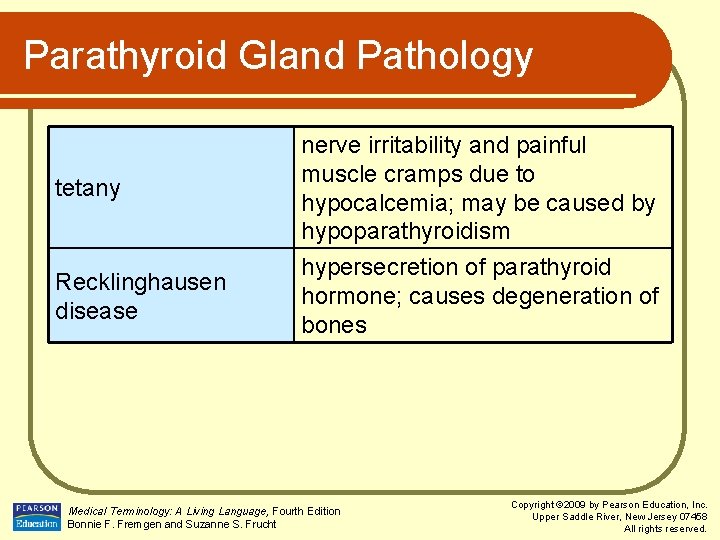 Parathyroid Gland Pathology

| tetany | nerve irritability and painful muscle cramps due to hypocalcemia; may be caused by hypoparathyroidism |
|---|---|
| Recklinghausen disease | hypersecretion of parathyroid hormone; causes degeneration of bones |

PEARSON Education

Medical Terminology: A Living Language, Fourth Edition
Bonnie F. Fremgen and Suzanne S. Frucht

Copyright ©2009 by Pearson Education, Inc.
Upper Saddle River, New Jersey 07458
All rights reserved.